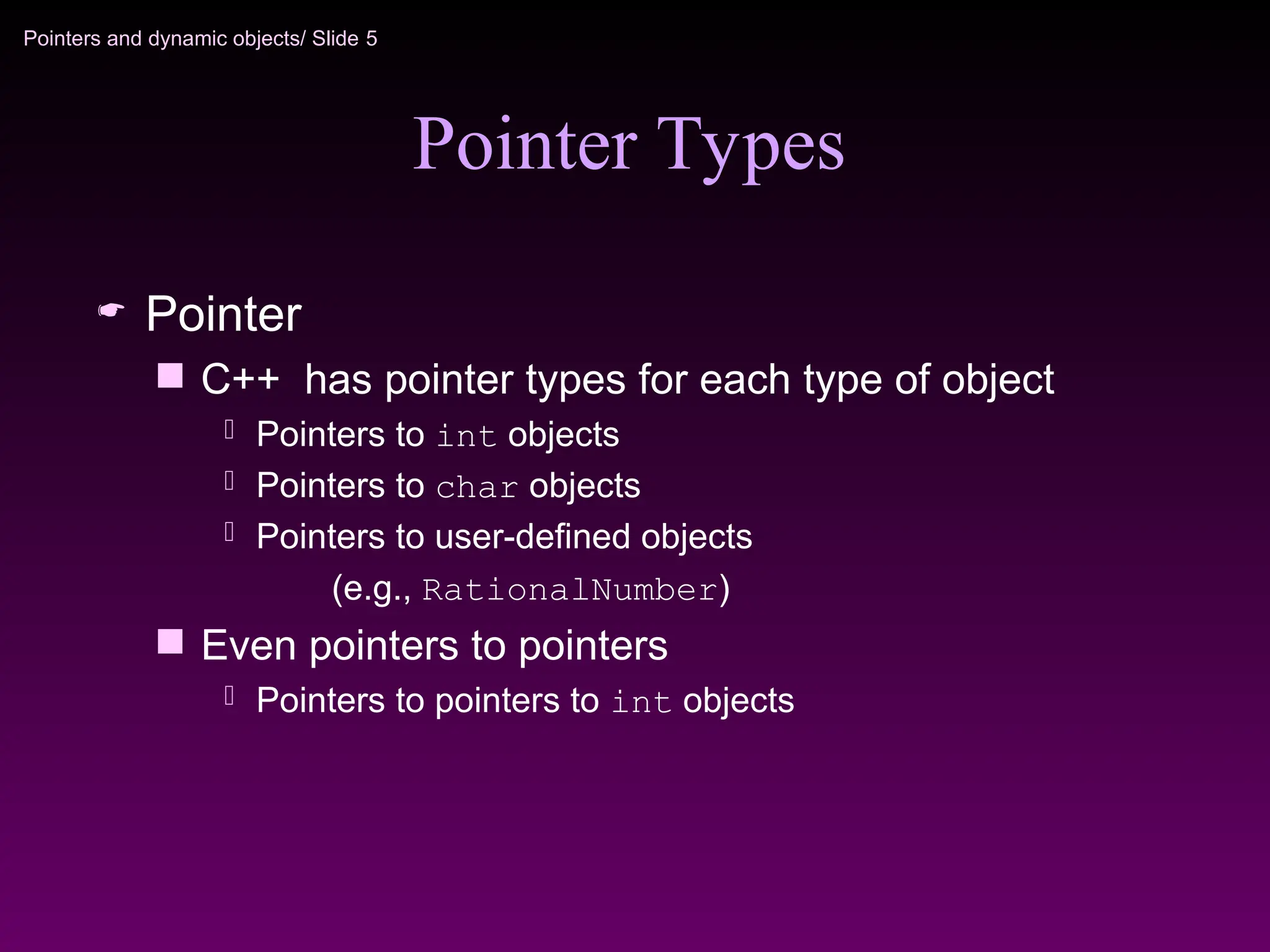 Pointers and dynamic objects/ Slide 5

Pointer Types

Pointer

C++ has pointer types for each type of object

Pointers to int objects

Pointers to char objects

Pointers to user-defined objects (e.g., RationalNumber)

Even pointers to pointers

Pointers to pointers to int objects